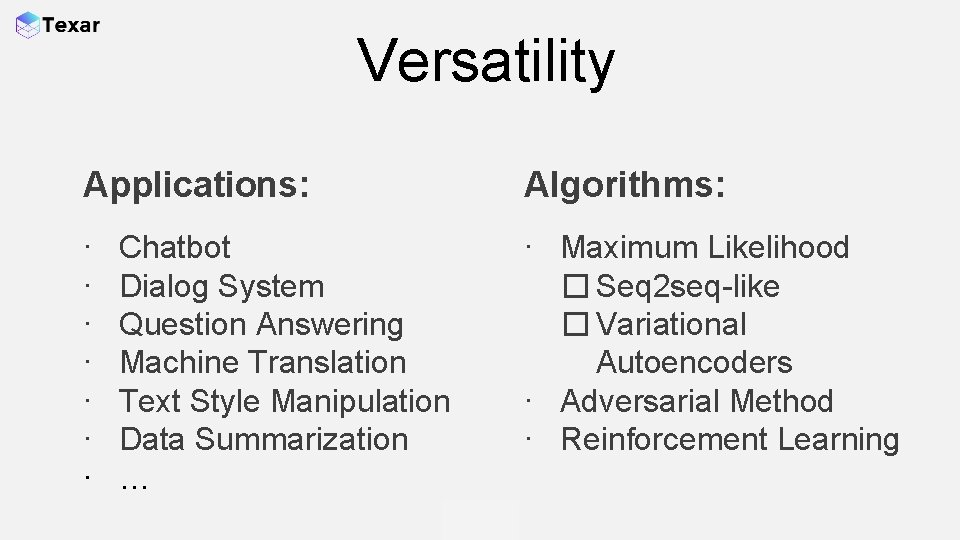 Texar

Versatility

Applications:

· Chatbot
· Dialog System
· Question Answering
· Machine Translation
· Text Style Manipulation
· Data Summarization
· …

Algorithms:

· Maximum Likelihood
☐ Seq2seq-like
☐ Variational Autoencoders
· Adversarial Method
· Reinforcement Learning